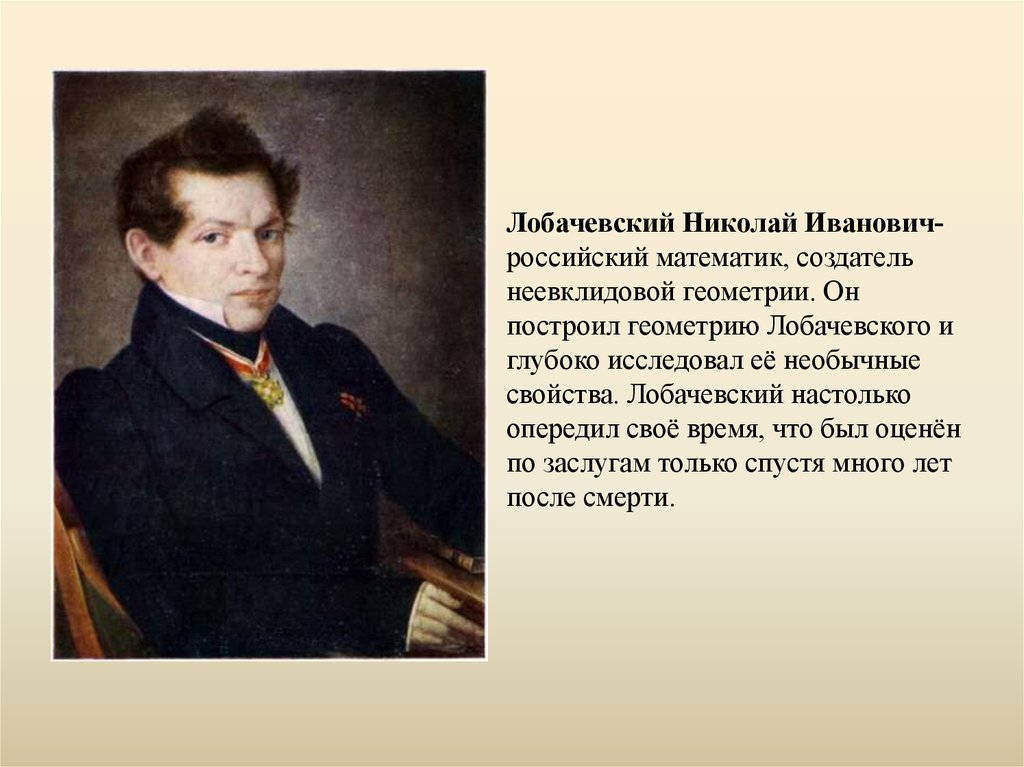 Лобачевский Николай Иванович- российский математик, создатель неевклидовой геометрии. Он построил геометрию Лобачевского и глубоко исследовал её необычные свойства. Лобачевский настолько опередил своё время, что был оценён по заслугам только спустя много лет после смерти.